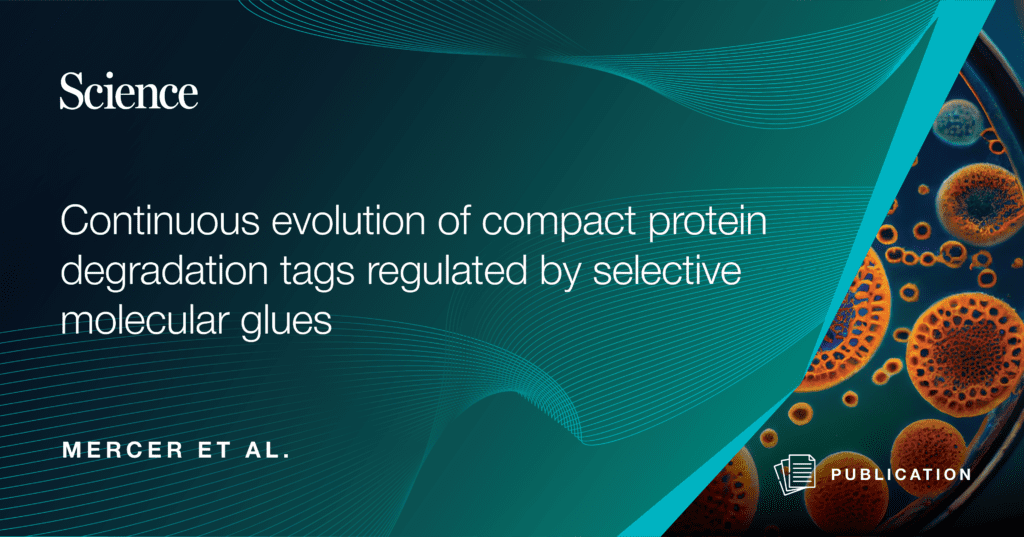 Science

Continuous evolution of compact protein degradation tags regulated by selective molecular glues

MERCER ET AL.

PUBLICATION